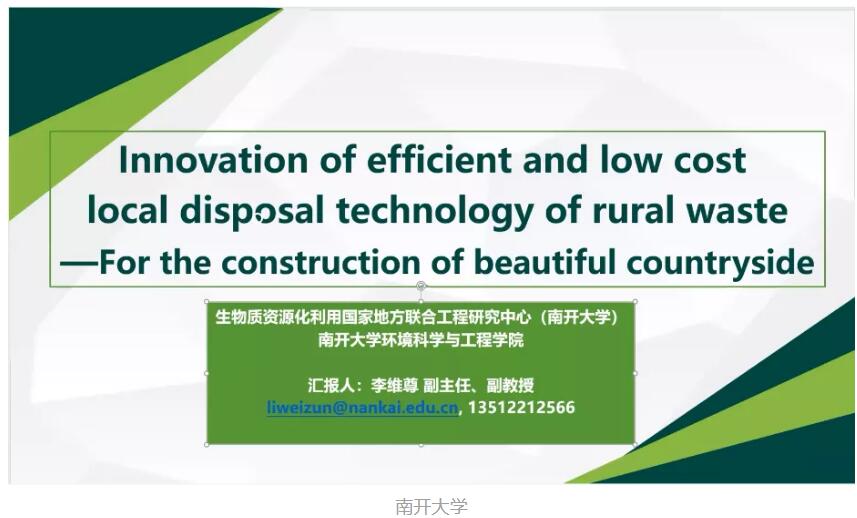 Innovation of efficient and low cost local disposal technology of rural waste
—For the construction of beautiful countryside

生物质资源化利用国家地方联合工程研究中心（南开大学）
南开大学环境科学与工程学院

汇报人：李维尊 副主任、副教授
liweizun@nankai.edu.cn, 13512212566

南开大学